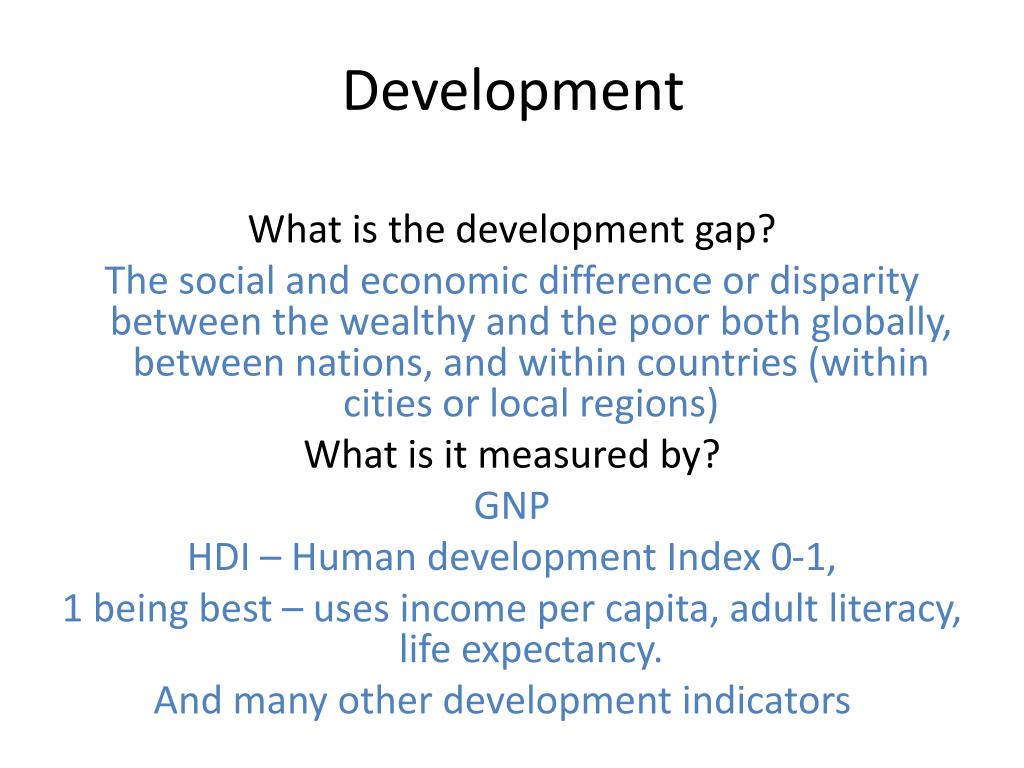 Development

What is the development gap?

The social and economic difference or disparity between the wealthy and the poor both globally, between nations, and within countries (within cities or local regions)

What is it measured by?

GNP

HDI – Human development Index 0-1,

1 being best – uses income per capita, adult literacy, life expectancy.

And many other development indicators